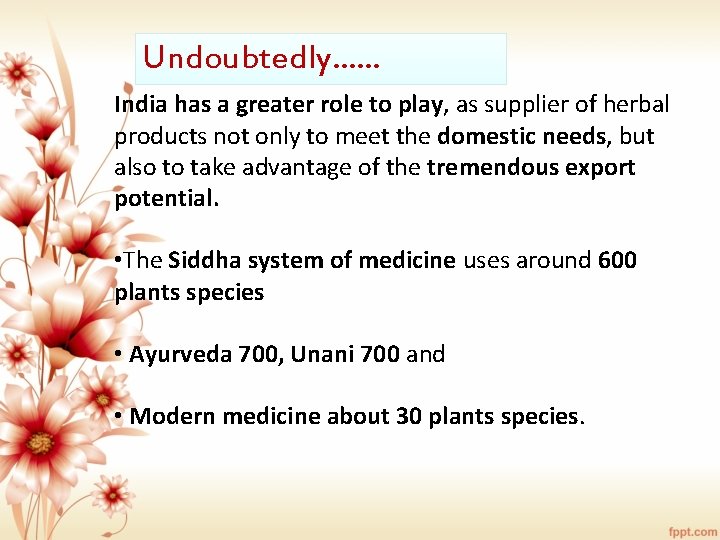 Undoubtedly……

India has a greater role to play, as supplier of herbal products not only to meet the domestic needs, but also to take advantage of the tremendous export potential.

•The Siddha system of medicine uses around 600 plants species

• Ayurveda 700, Unani 700 and

• Modern medicine about 30 plants species.

fppt.com